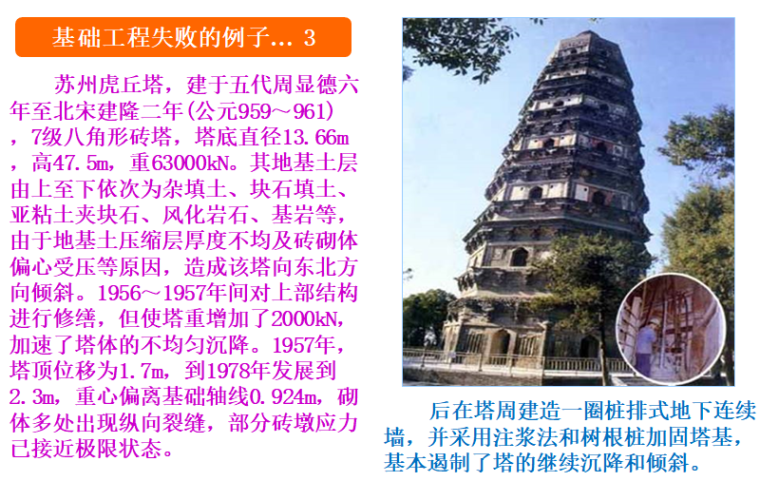 基础工程失败的例子... 3

苏州虎丘塔，建于五代周显德六年至北宋建隆二年(公元959～961)，7级八角形砖塔，塔底直径13.66m，高47.5m，重63000kN。其地基土层由上至下依次为杂填土、块石填土、亚粘土夹块石、风化岩石、基岩等，由于地基土压缩层厚度不均及砖砌体偏心受压等原因，造成该塔向东北方向倾斜。1956～1957年间对上部结构进行修缮，但使塔重增加了2000kN，加速了塔体的不均匀沉降。1957年，塔顶位移为1.7m，到1978年发展到2.3m，重心偏离基础轴线0.924m，砌体多处出现纵向裂缝，部分砖墩应力已接近极限状态。

后在塔周建造一圈桩排式地下连续墙，并采用注浆法和树根桩加固塔基，基本遏制了塔的继续沉降和倾斜。